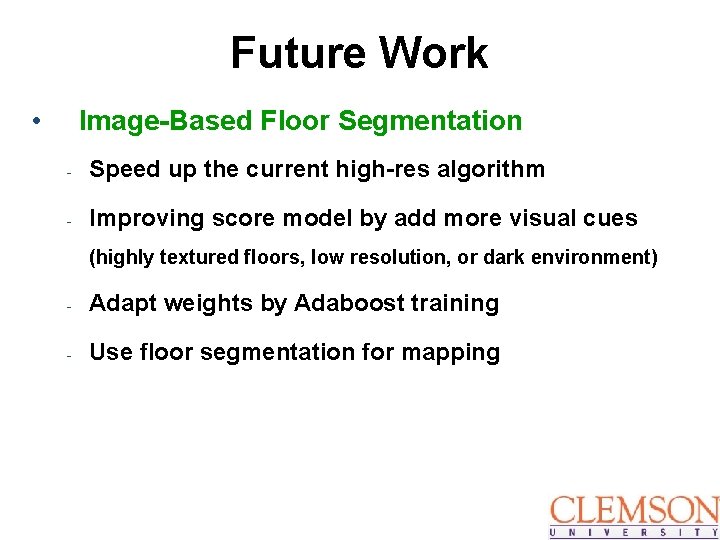 Future Work

• Image-Based Floor Segmentation

- Speed up the current high-res algorithm
- Improving score model by add more visual cues (highly textured floors, low resolution, or dark environment)
- Adapt weights by Adaboost training
- Use floor segmentation for mapping

CLEMSON
UNIVERSITY